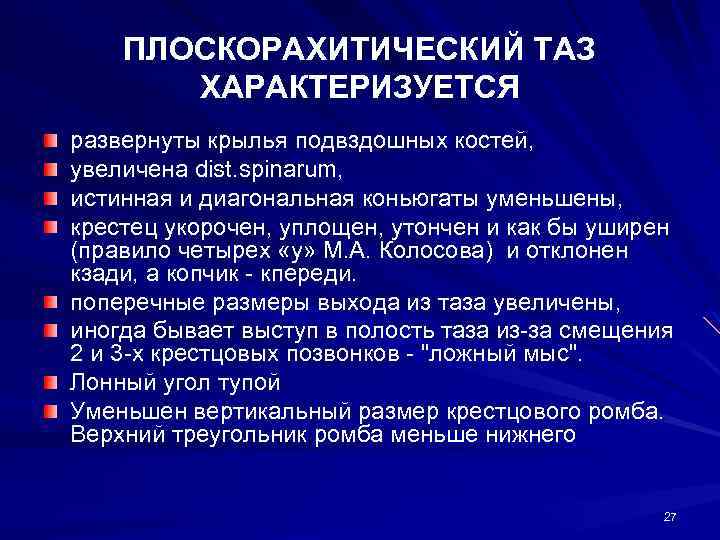 ПЛОСКОРАХИТИЧЕСКИЙ ТАЗ ХАРАКТЕРИЗУЕТСЯ

развернуты крылья подвздошных костей,

увеличена dist.spinarum,

истинная и диагональная коньюгаты уменьшены,

крестец укорочен, уплощен, утончен и как бы уширен (правило четырех «у» М.А. Колосова) и отклонен кзади, а копчик - кпереди.

поперечные размеры выхода из таза увеличены,

иногда бывает выступ в полость таза из-за смещения 2 и 3-х крестцовых позвонков - "ложный мыс".

Лонный угол тупой

Уменьшен вертикальный размер крестцового ромба. Верхний треугольник ромба меньше нижнего

27